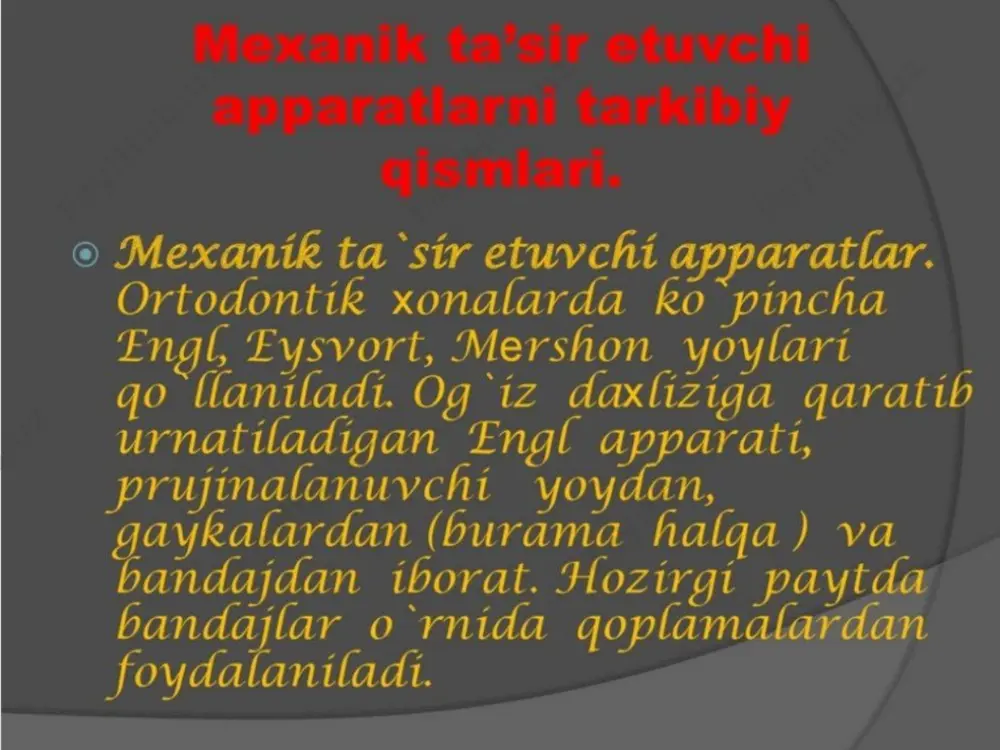 Mexanik ta'sir etuvchi apparatlarni tarkibiy qismlari.

Mexanik ta`sir etuvchi apparatlar. Ortodontik xonalarda ko`pincha Engl, Eysvort, Mershon yoylari qo`llaniladi. Og`iz daxliziga qaratib urnatiladigan Engl apparati, prujinalanuvchi yoydan, gaykalardan (burama halqa ) va bandajdan iborat. Hozirgi paytda bandajlar o`rnida qoplamalardan foydalaniladi.